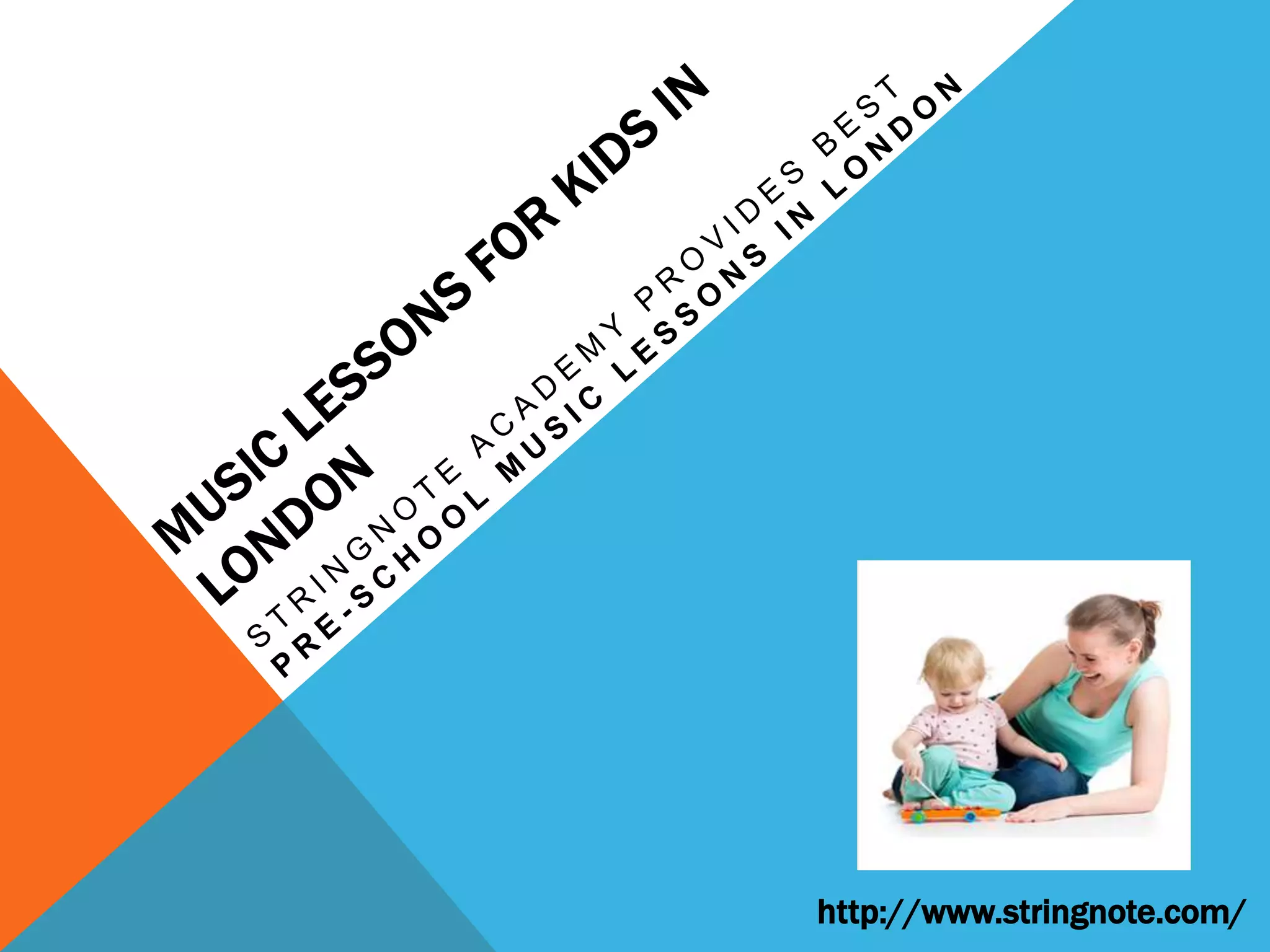 MUSIC LESSONS FOR KIDS IN LONDON

STRINGNOTE ACADEMY PROVIDES BEST PRE-SCHOOL MUSIC LESSONS IN LONDON

http://www.stringnote.com/